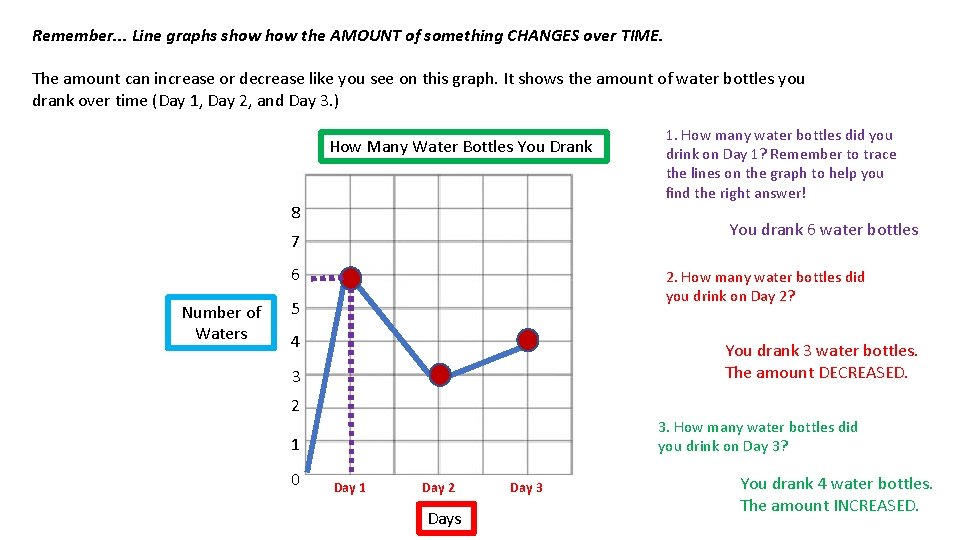 Remember... Line graphs show how the AMOUNT of something CHANGES over TIME.

The amount can increase or decrease like you see on this graph. It shows the amount of water bottles you drank over time (Day 1, Day 2, and Day 3.)

How Many Water Bottles You Drank

Number of Waters

8
7
6
5
4
3
2
1
0

Day 1
Day 2
Day 3

Days

1. How many water bottles did you drink on Day 1? Remember to trace the lines on the graph to help you find the right answer!

You drank 6 water bottles

2. How many water bottles did you drink on Day 2?

You drank 3 water bottles. The amount DECREASED.

3. How many water bottles did you drink on Day 3?

You drank 4 water bottles. The amount INCREASED.